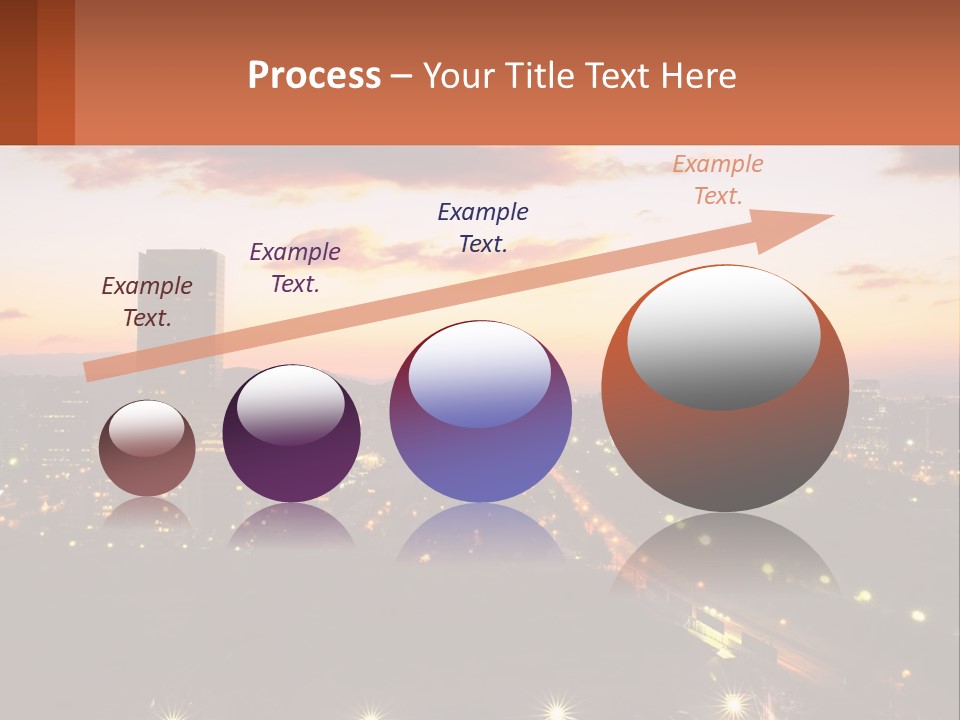 Process – Your Title Text Here

Example Text.

Example Text.

Example Text.

Example Text.